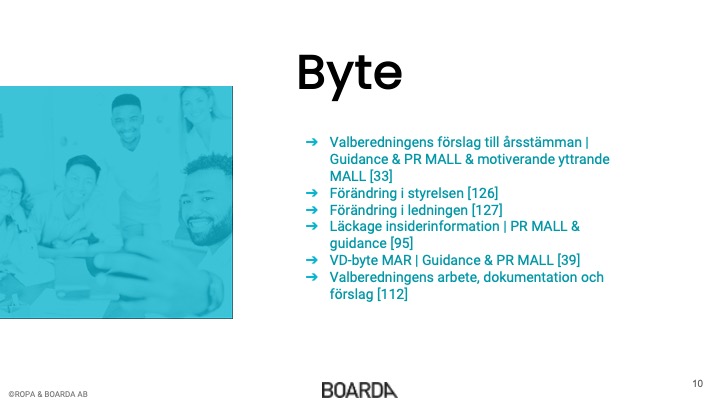 Byte

➔ Valberedningens förslag till årsstämman | Guidance & PR MALL & motiverande yttrande MALL [33]
➔ Förändring i styrelsen [126]
➔ Förändring i ledningen [127]
➔ Läckage insiderinformation | PR MALL & guidance [95]
➔ VD-byte MAR | Guidance & PR MALL [39]
➔ Valberedningens arbete, dokumentation och förslag [112]

©ROPA & BOARDA AB

BOARDA

10